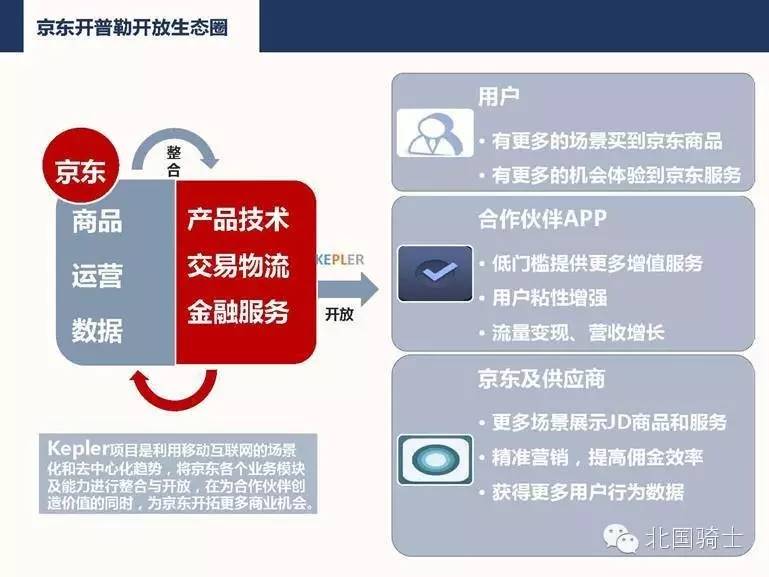 京东开普勒开放生态圈

京东
整合
商品
运营
数据
产品技术
交易物流
金融服务
KEPLER
开放

Kepler项目是利用移动互联网的场景化和去中心化趋势，将京东各个业务模块及能力进行整合与开放，在为合作伙伴创造价值的同时，为京东开拓更多商业机会。

用户
• 有更多的场景买到京东商品
• 有更多的机会体验到京东服务

合作伙伴APP
• 低门槛提供更多增值服务
• 用户粘性增强
• 流量变现、营收增长

京东及供应商
• 更多场景展示JD商品和服务
• 精准营销，提高佣金效率
• 获得更多用户行为数据

北国骑士